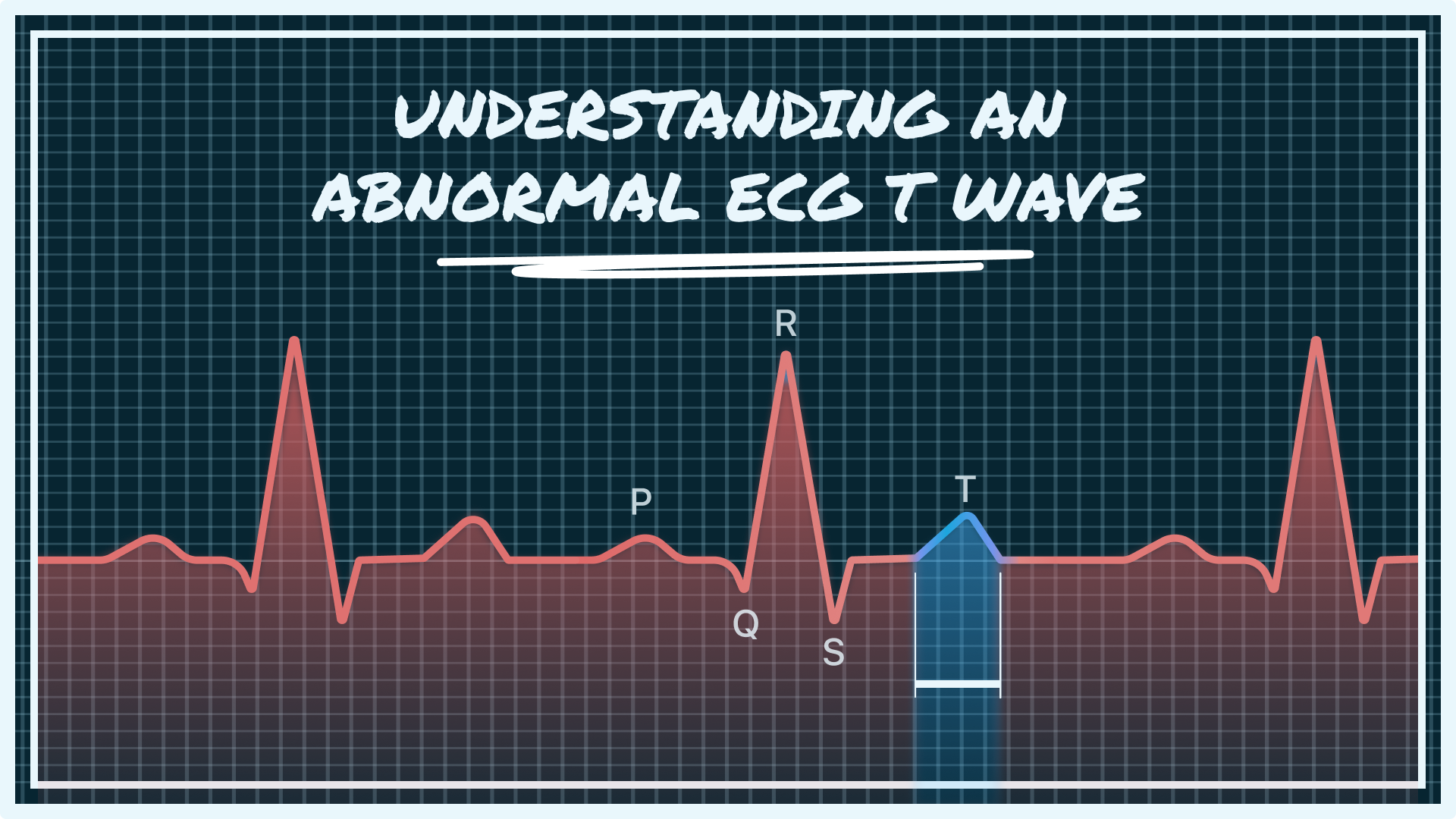 UNDERSTANDING AN ABNORMAL ECG T WAVE

R

P

T

Q

S